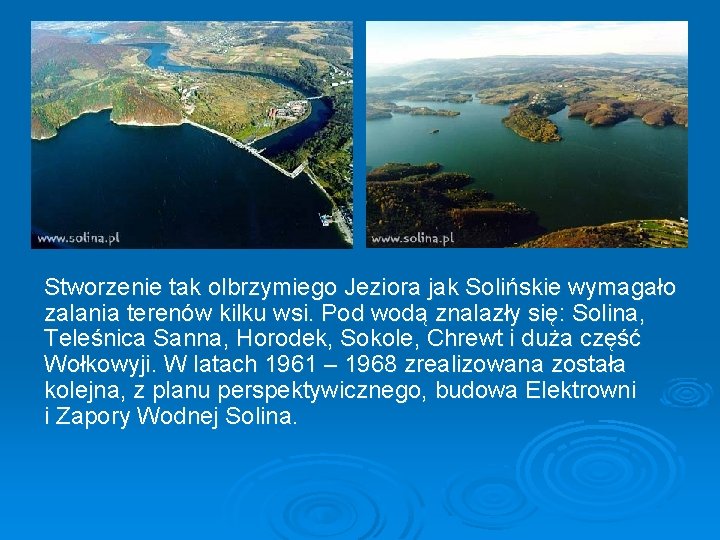 www.solina.pl

www.solina.pl

Stworzenie tak olbrzymiego Jeziora jak Solińskie wymagało zalania terenów kilku wsi. Pod wodą znalazły się: Solina, Teleśnica Sanna, Horodek, Sokole, Chrewt i duża część Wołkowyji. W latach 1961 – 1968 zrealizowana została kolejna, z planu perspektywicznego, budowa Elektrowni i Zapory Wodnej Solina.